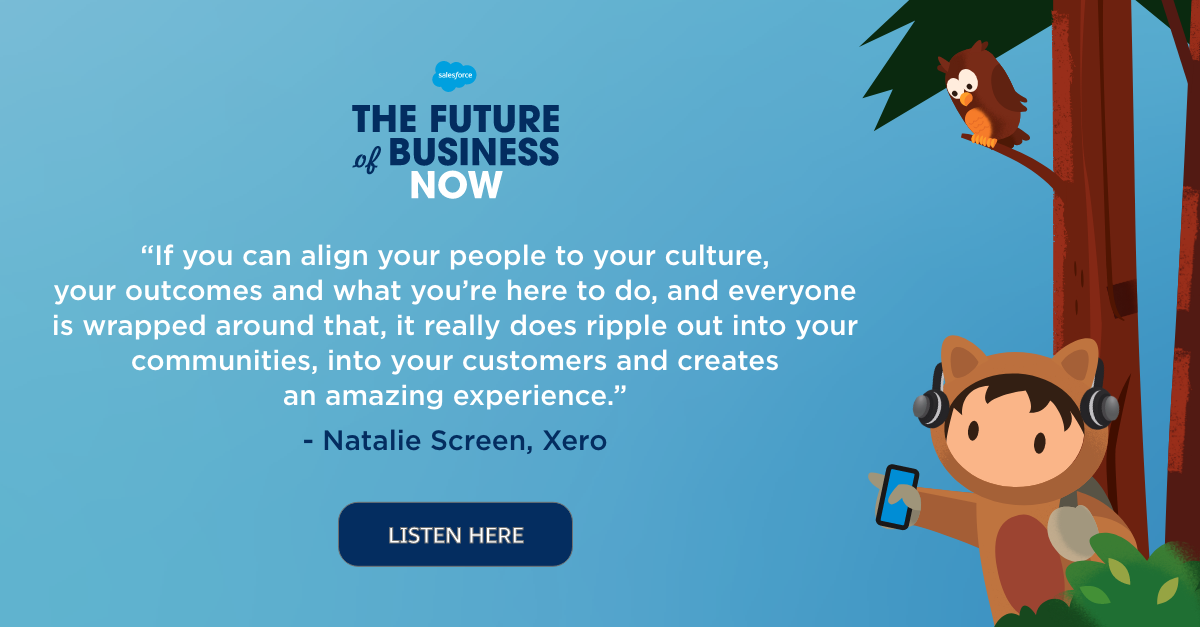 salesforce

THE FUTURE of BUSINESS NOW

“If you can align your people to your culture, your outcomes and what you’re here to do, and everyone is wrapped around that, it really does ripple out into your communities, into your customers and creates an amazing experience.”

- Natalie Screen, Xero

LISTEN HERE